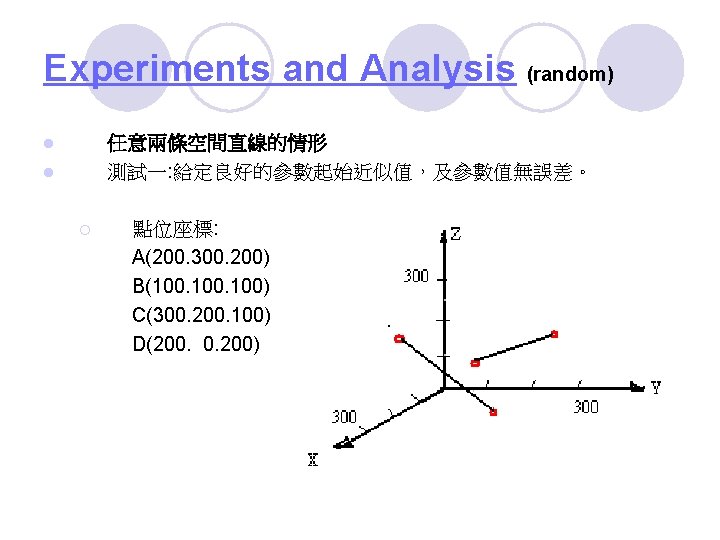 Experiments and Analysis (random)

任意兩條空間直線的情形

測試一:給定良好的參數起始近似值，及參數值無誤差。

點位座標:
A(200.300.200)
B(100.100.100)
C(300.200.100)
D(200. 0.200)

Z
300
Y
300
300
X